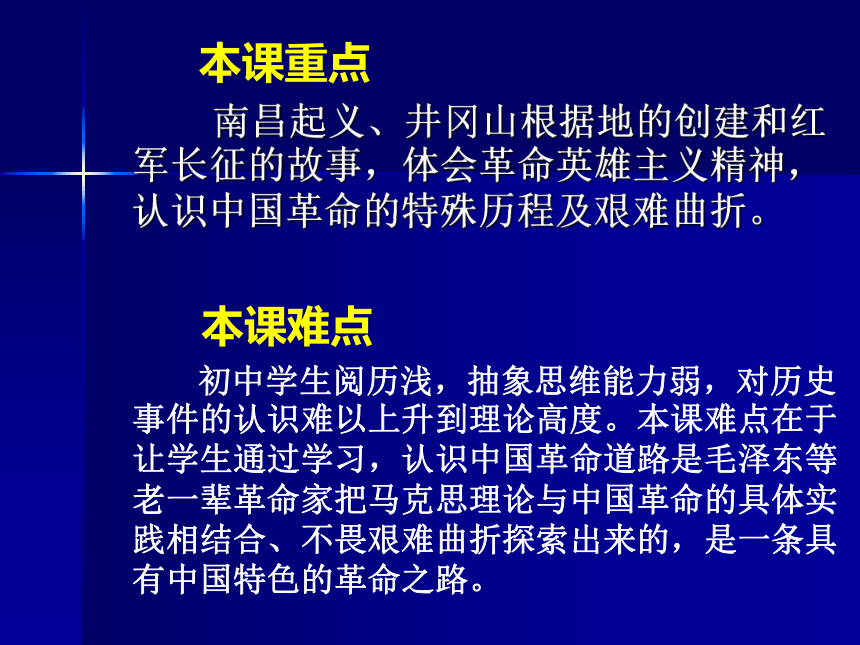 本课重点

南昌起义、井冈山根据地的创建和红军长征的故事，体会革命英雄主义精神，认识中国革命的特殊历程及艰难曲折。

本课难点

初中学生阅历浅，抽象思维能力弱，对历史事件的认识难以上升到理论高度。本课难点在于让学生通过学习，认识中国革命道路是毛泽东等老一辈革命家把马克思理论与中国革命的具体实践相结合、不畏艰难曲折探索出来的，是一条具有中国特色的革命之路。